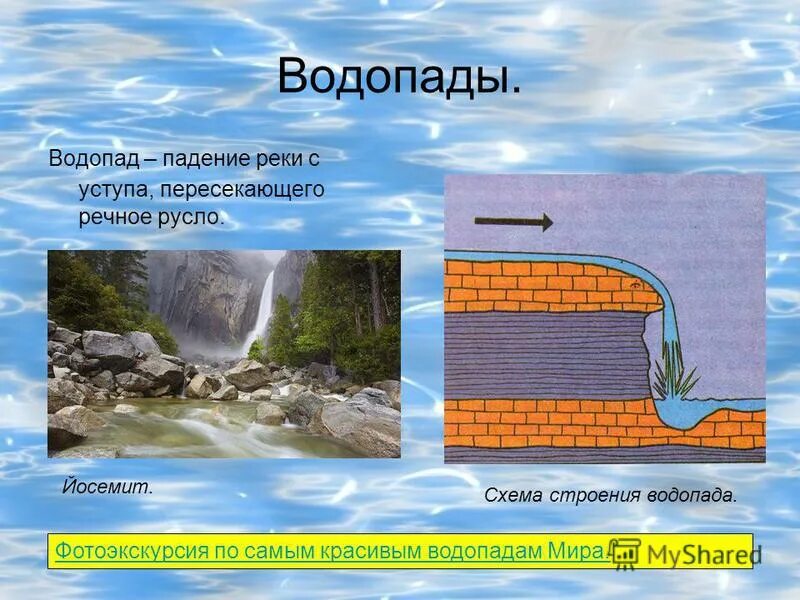 Водопады.

Водопад – падение реки с уступа, пересекающего речное русло.

Йосемит.

Схема строения водопада.

Фотоэкскурсия по самым красивым водопадам Мира.

MyShared